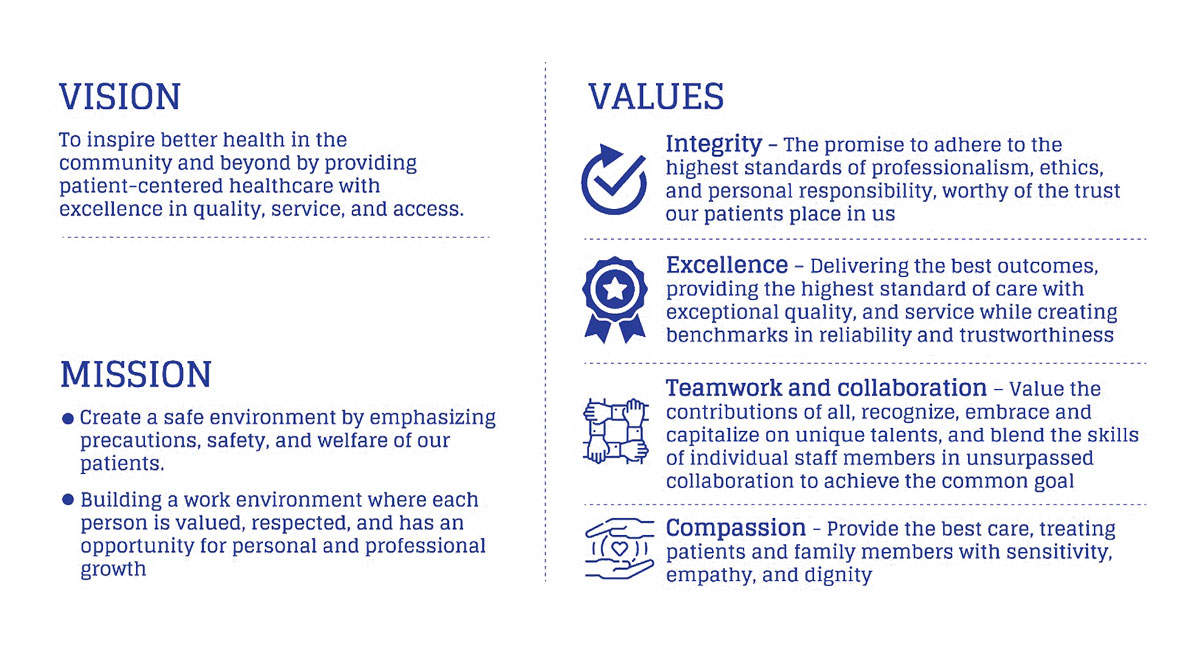 VISION

To inspire better health in the community and beyond by providing patient-centered healthcare with excellence in quality, service, and access.

MISSION

● Create a safe environment by emphasizing precautions, safety, and welfare of our patients.

● Building a work environment where each person is valued, respected, and has an opportunity for personal and professional growth

VALUES

Integrity – The promise to adhere to the highest standards of professionalism, ethics, and personal responsibility, worthy of the trust our patients place in us

Excellence – Delivering the best outcomes, providing the highest standard of care with exceptional quality, and service while creating benchmarks in reliability and trustworthiness

Teamwork and collaboration – Value the contributions of all, recognize, embrace and capitalize on unique talents, and blend the skills of individual staff members in unsurpassed collaboration to achieve the common goal

Compassion – Provide the best care, treating patients and family members with sensitivity, empathy, and dignity